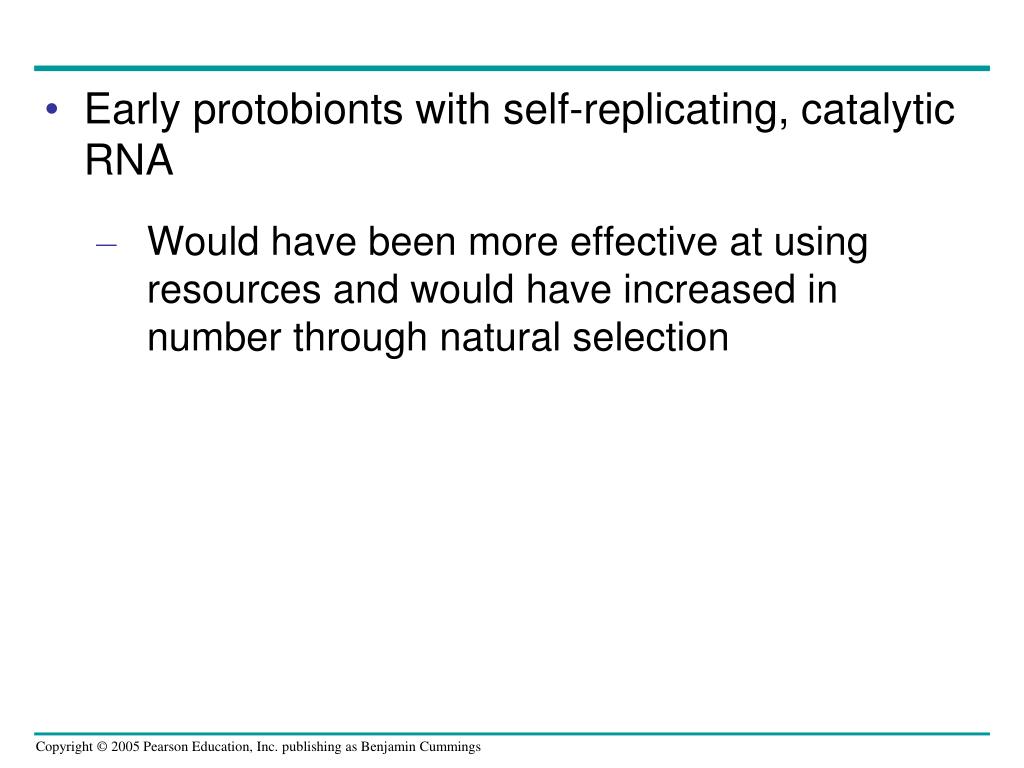 • Early protobionts with self-replicating, catalytic RNA

– Would have been more effective at using resources and would have increased in number through natural selection

Copyright © 2005 Pearson Education, Inc. publishing as Benjamin Cummings